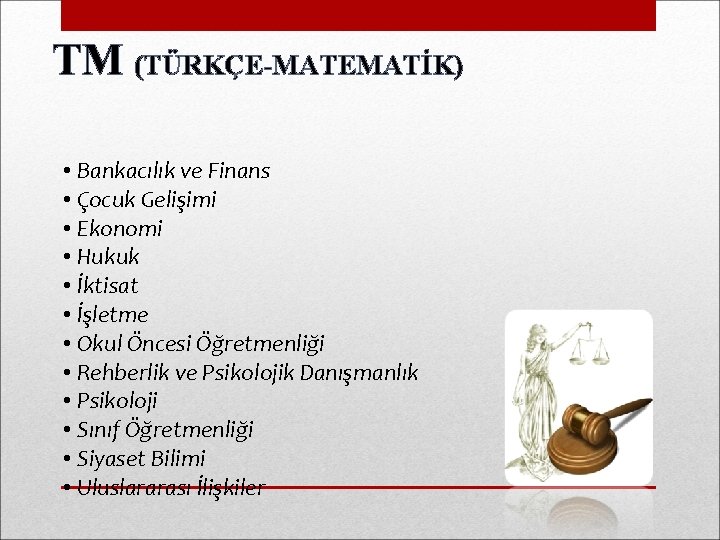 TM (TÜRKÇE-MATEMATİK)

• Bankacılık ve Finans
• Çocuk Gelişimi
• Ekonomi
• Hukuk
• İktisat
• İşletme
• Okul Öncesi Öğretmenliği
• Rehberlik ve Psikolojik Danışmanlık
• Psikoloji
• Sınıf Öğretmenliği
• Siyaset Bilimi
• Uluslararası İlişkiler